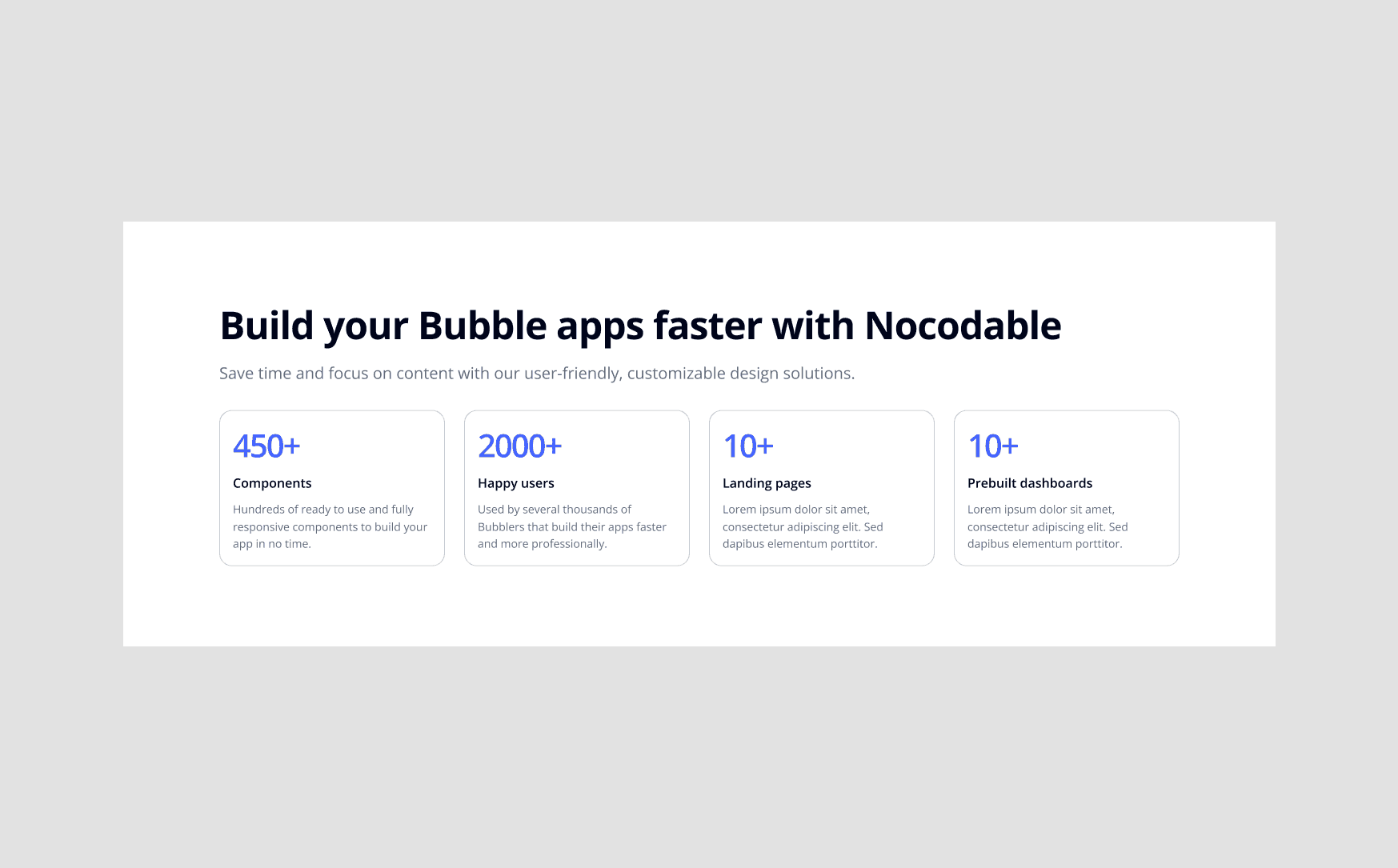 Build your Bubble apps faster with Nocodable

Save time and focus on content with our user-friendly, customizable design solutions.

450+

Components

Hundreds of ready to use and fully responsive components to build your app in no time.

2000+

Happy users

Used by several thousands of Bubblers that build their apps faster and more professionally.

10+

Landing pages

Lorem ipsum dolor sit amet, consectetur adipiscing elit. Sed dapibus elementum porttitor.

10+

Prebuilt dashboards

Lorem ipsum dolor sit amet, consectetur adipiscing elit. Sed dapibus elementum porttitor.